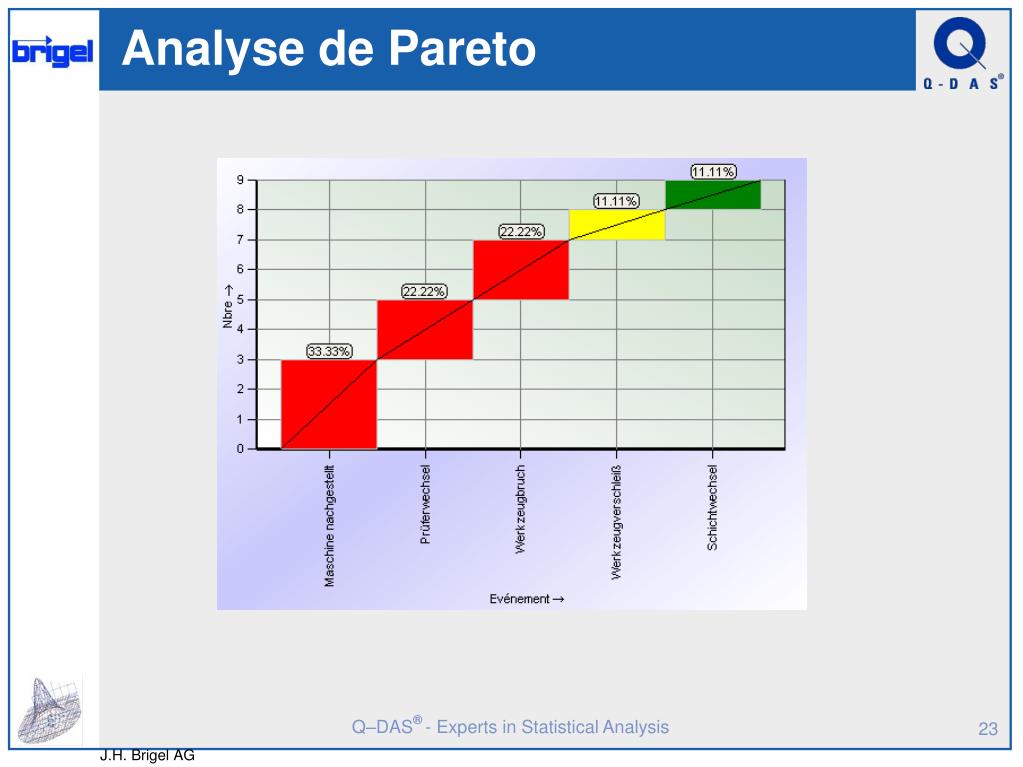 brigel

Analyse de Pareto

Q - D A S®

9
8
7
6
5
4
3
2
1
0

Nbre →

33.33%
22.22%
22.22%
11.11%
11.11%

Maschine nachgestellt
Prüferwechsel
Werkzeugbruch
Werkzeugverschleiß
Schichtwechsel

Evénement →

Q–DAS® - Experts in Statistical Analysis

23

J.H. Brigel AG